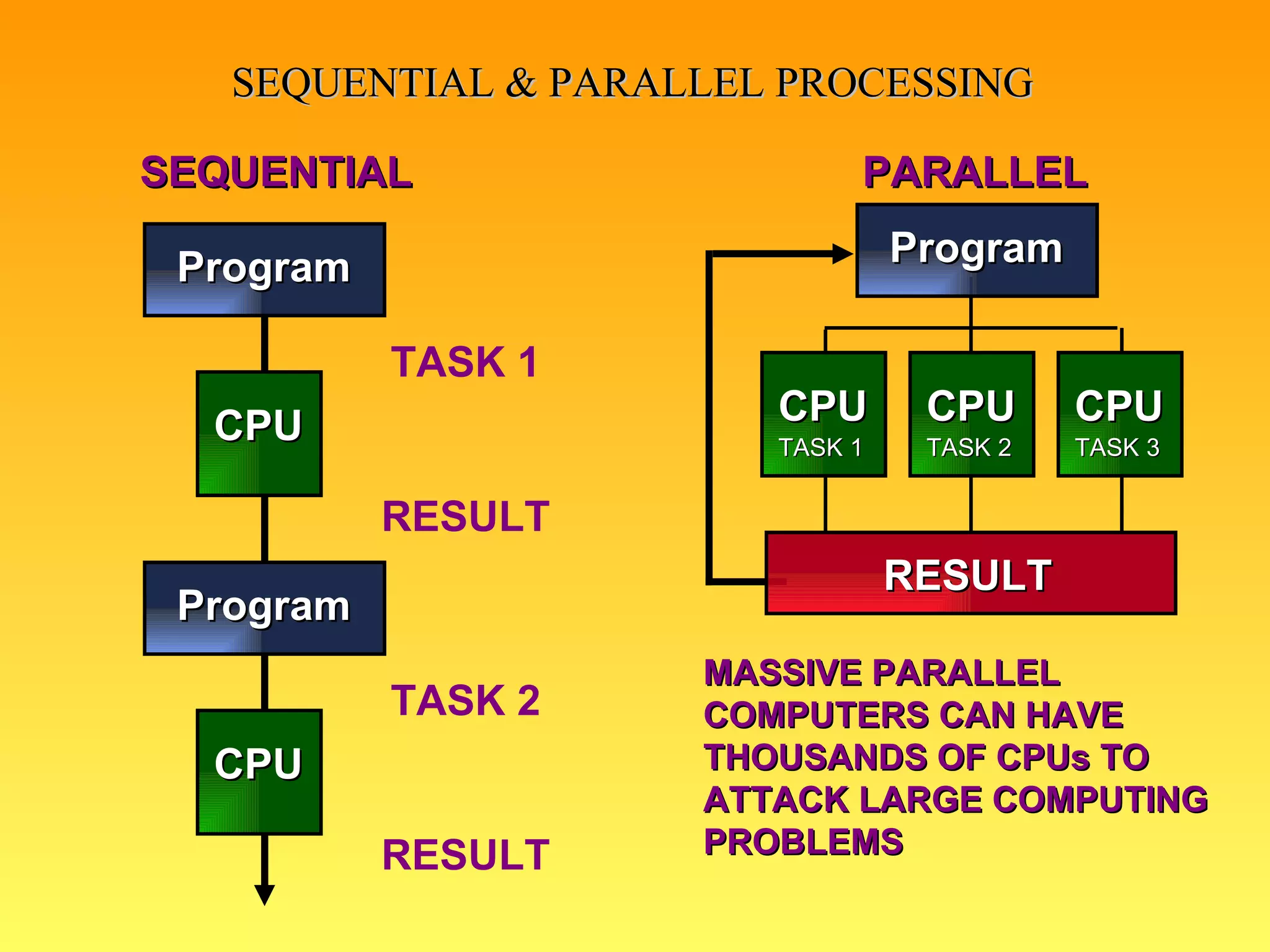 SEQUENTIAL & PARALLEL PROCESSING

SEQUENTIAL

Program

TASK 1

CPU

RESULT

Program

TASK 2

CPU

RESULT

PARALLEL

Program

CPU
TASK 1

CPU
TASK 2

CPU
TASK 3

RESULT

MASSIVE PARALLEL COMPUTERS CAN HAVE THOUSANDS OF CPUs TO ATTACK LARGE COMPUTING PROBLEMS